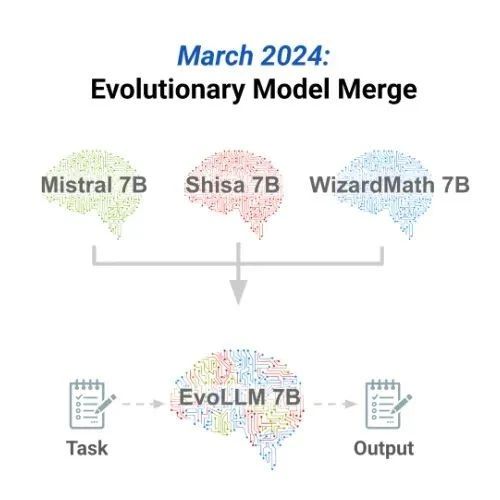 March 2024:
Evolutionary Model Merge

Mistral 7B
Shisa 7B
WizardMath 7B

Task
EvoLLM 7B
Output